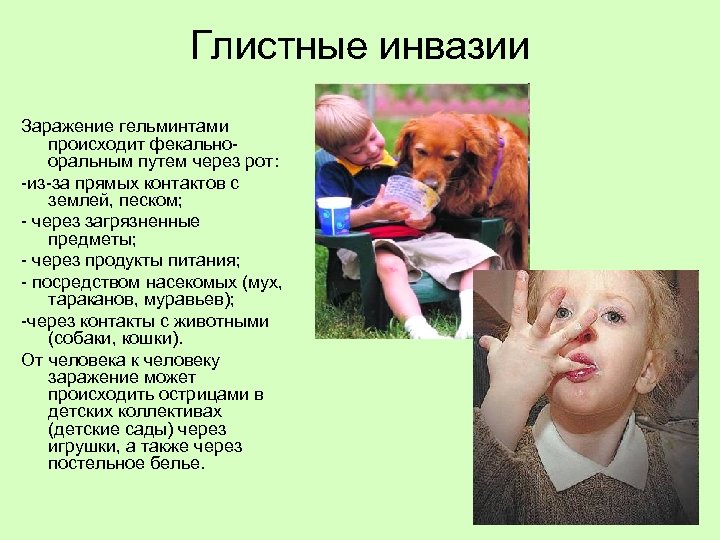 Глистные инвазии

Заражение гельминтами происходит фекально-оральным путем через рот:
-из-за прямых контактов с землей, песком;
- через загрязненные предметы;
- через продукты питания;
- посредством насекомых (мух, тараканов, муравьев);
-через контакты с животными (собаки, кошки).
От человека к человеку заражение может происходить острицами в детских коллективах (детские сады) через игрушки, а также через постельное белье.